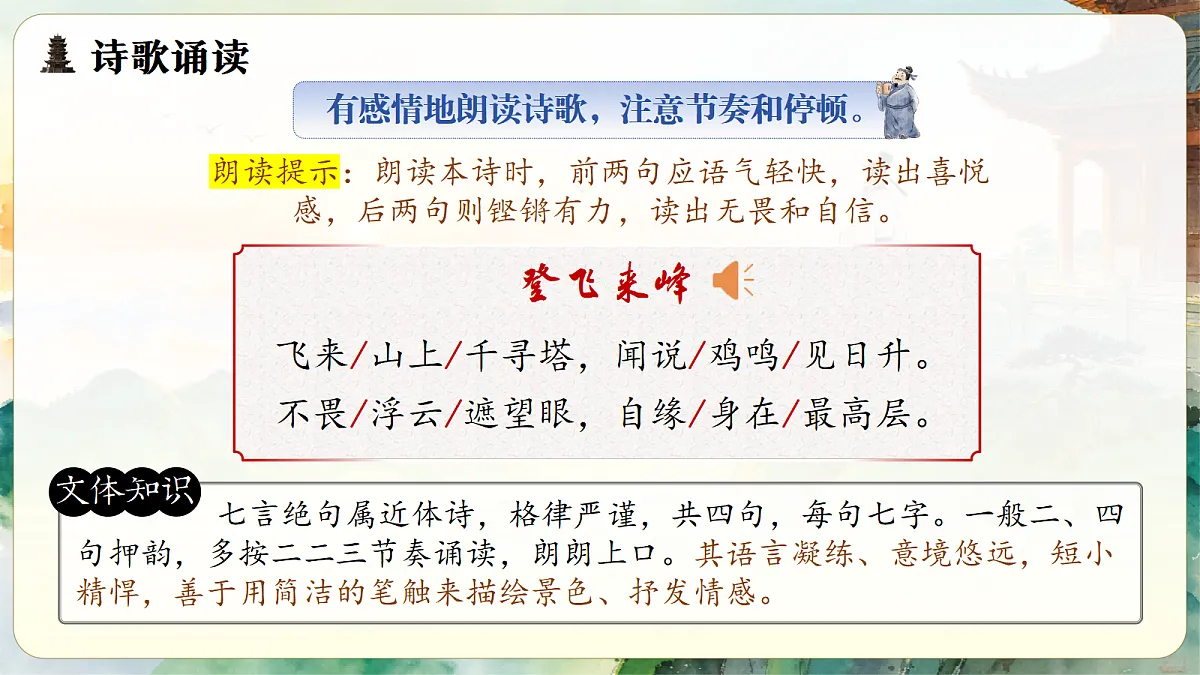 诗歌诵读

有感情地朗读诗歌，注意节奏和停顿。

朗读提示：朗读本诗时，前两句应语气轻快，读出喜悦感，后两句则铿锵有力，读出无畏和自信。

登飞来峰

飞来/山上/千寻塔，闻说/鸡鸣/见日升。
不畏/浮云/遮望眼，自缘/身在/最高层。

文体知识

七言绝句属近体诗，格律严谨，共四句，每句七字。一般二、四句押韵，多按二二三节奏诵读，朗朗上口。其语言凝练、意境悠远，短小精悍，善于用简洁的笔触来描绘景色、抒发情感。